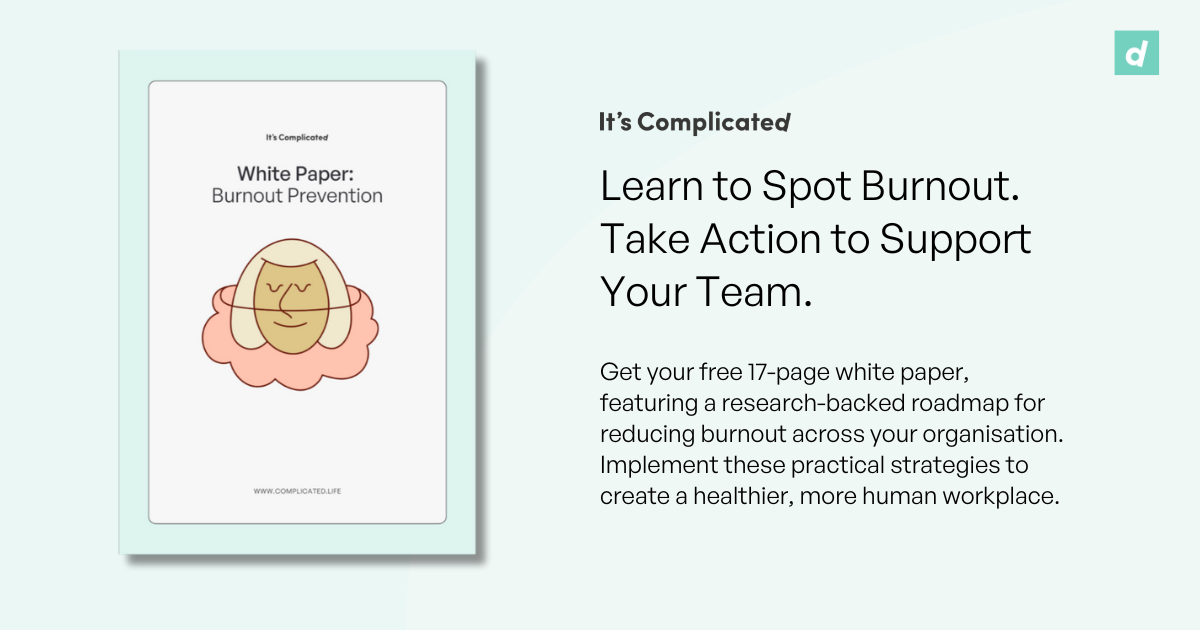 It's Complicated

White Paper:
Burnout Prevention

WWW.COMPLICATED.LIFE

d

It's Complicated

Learn to Spot Burnout. Take Action to Support Your Team.

Get your free 17-page white paper, featuring a research-backed roadmap for reducing burnout across your organisation. Implement these practical strategies to create a healthier, more human workplace.